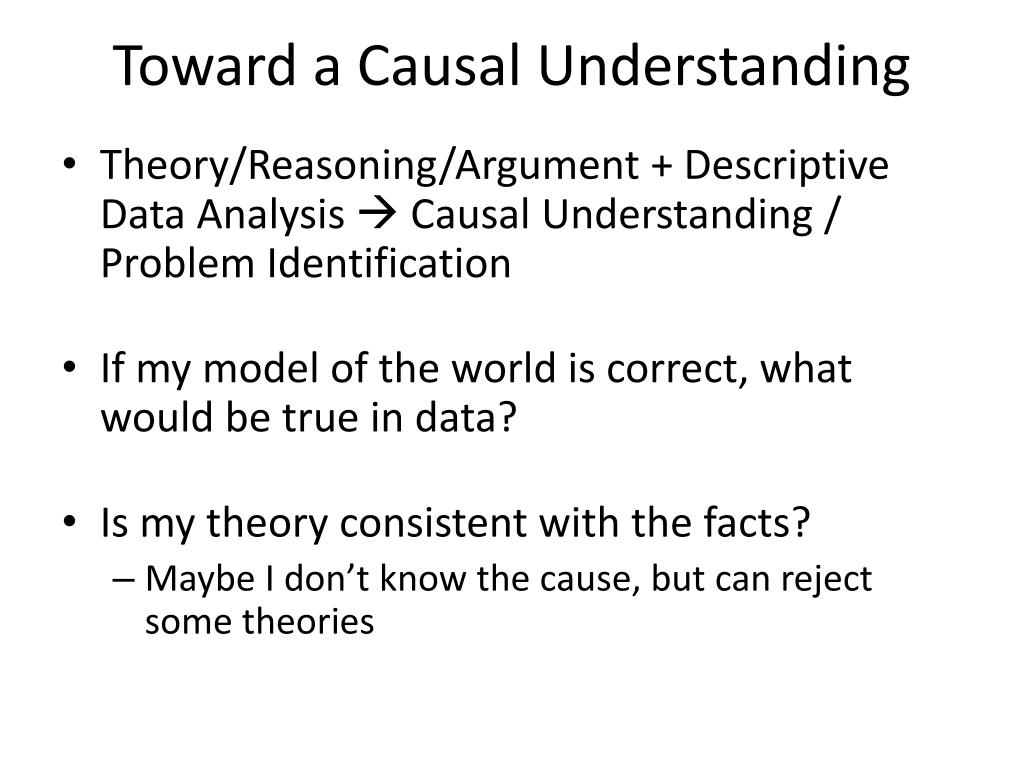 Toward a Causal Understanding

• Theory/Reasoning/Argument + Descriptive Data Analysis → Causal Understanding / Problem Identification

• If my model of the world is correct, what would be true in data?

• Is my theory consistent with the facts?
– Maybe I don't know the cause, but can reject some theories